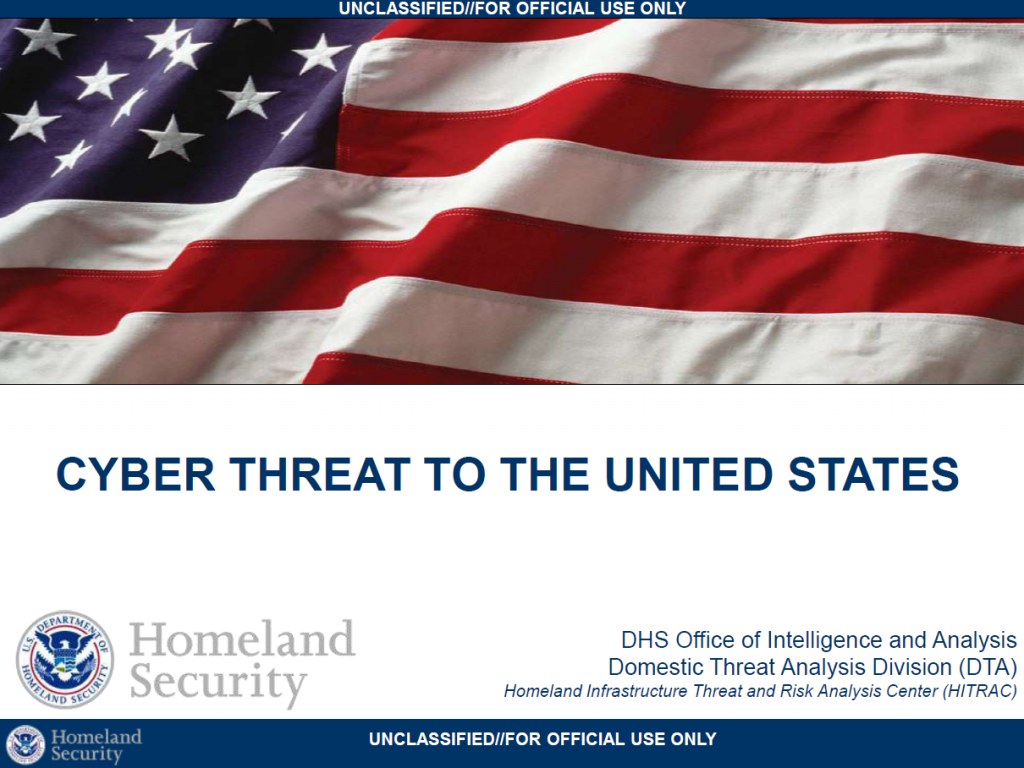 UNCLASSIFIED//FOR OFFICIAL USE ONLY

CYBER THREAT TO THE UNITED STATES

U.S. DEPARTMENT OF HOMELAND SECURITY

Homeland Security

DHS Office of Intelligence and Analysis
Domestic Threat Analysis Division (DTA)
Homeland Infrastructure Threat and Risk Analysis Center (HITRAC)

Homeland Security

UNCLASSIFIED//FOR OFFICIAL USE ONLY